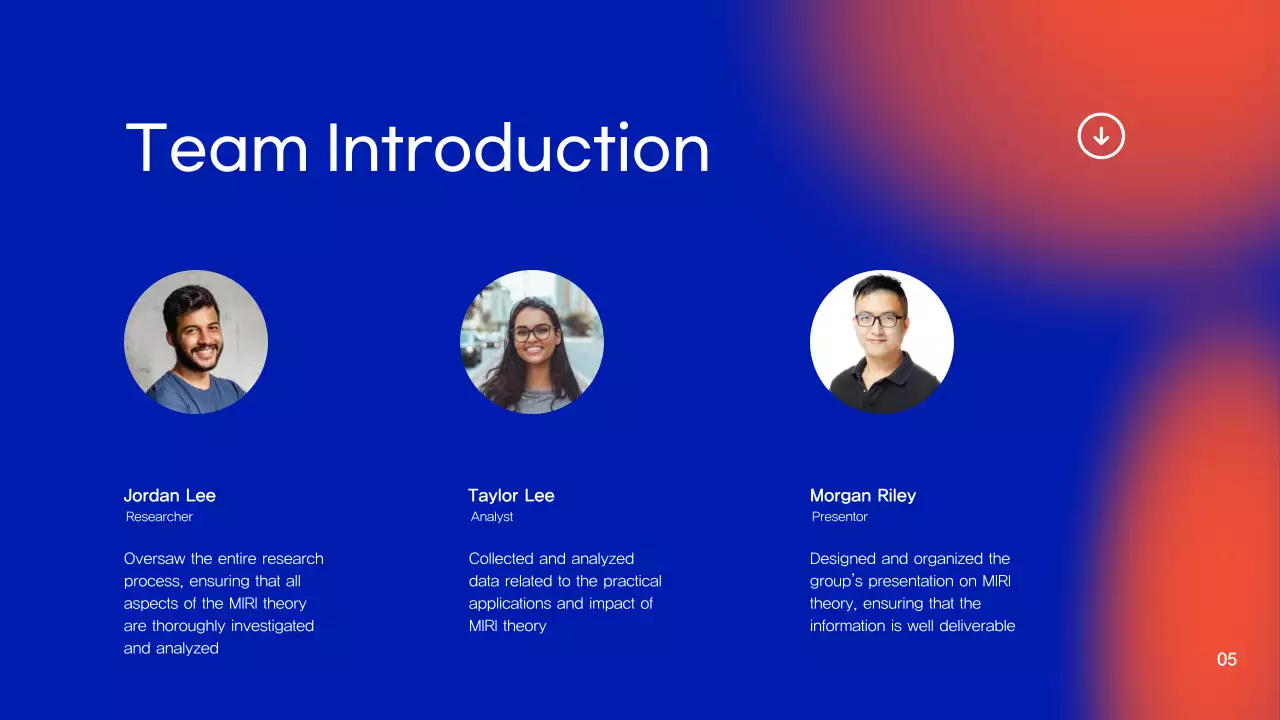 Team Introduction

Jordan Lee
Researcher

Oversaw the entire research process, ensuring that all aspects of the MIRI theory are thoroughly investigated and analyzed

Taylor Lee
Analyst

Collected and analyzed data related to the practical applications and impact of MIRI theory

Morgan Riley
Presentor

Designed and organized the group's presentation on MIRI theory, ensuring that the information is well deliverable

05